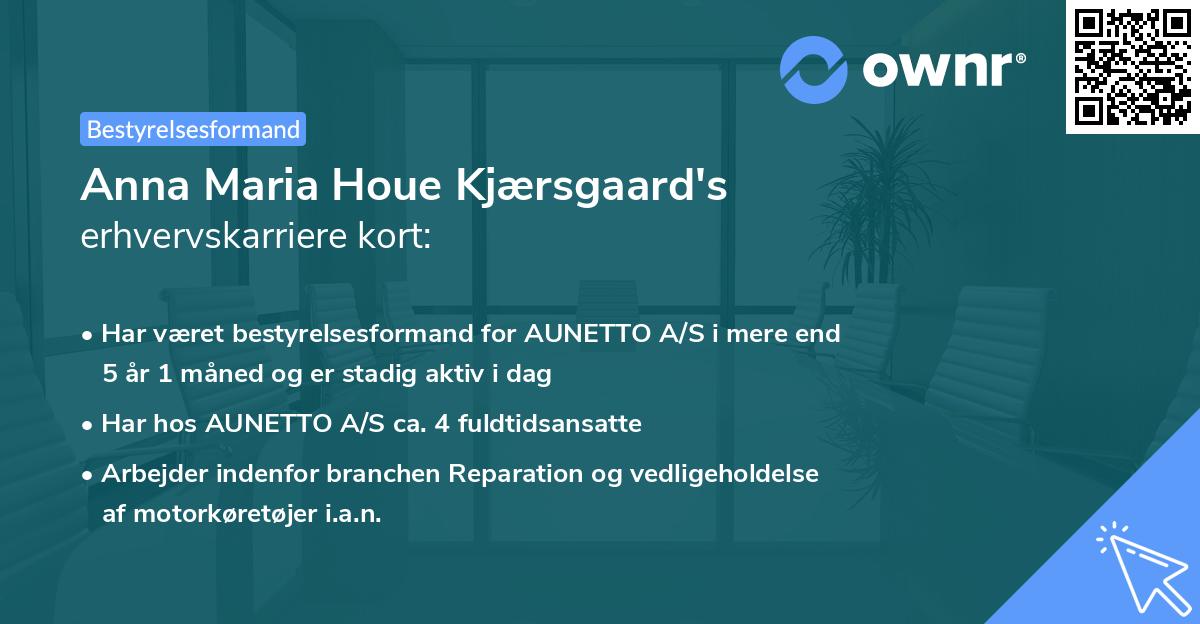 ownr®

Bestyrelsesformand

Anna Maria Houe Kjærsgaard's erhvervskarriere kort:

• Har været bestyrelsesformand for AUNETTO A/S i mere end 5 år 1 måned og er stadig aktiv i dag

• Har hos AUNETTO A/S ca. 4 fuldtidsansatte

• Arbejder indenfor branchen Reparation og vedligeholdelse af motorkøretøjer i.a.n.